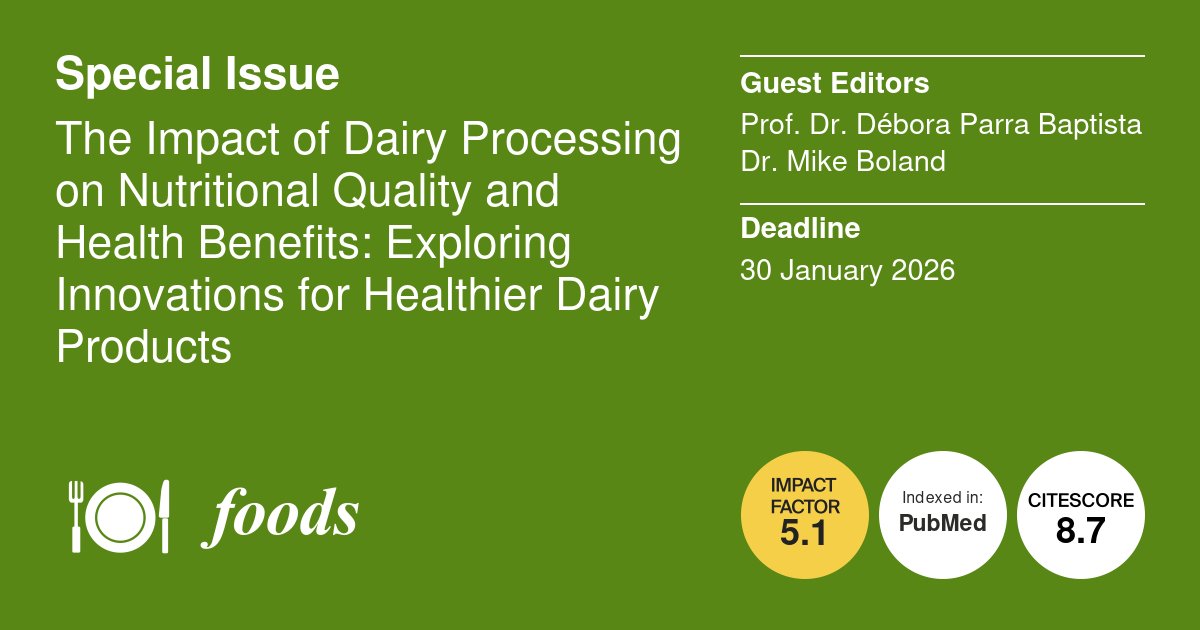 Special Issue

The Impact of Dairy Processing on Nutritional Quality and Health Benefits: Exploring Innovations for Healthier Dairy Products

Guest Editors
Prof. Dr. Débora Parra Baptista
Dr. Mike Boland

Deadline
30 January 2026

foods

IMPACT FACTOR 5.1

Indexed in: PubMed

CITESCORE 8.7